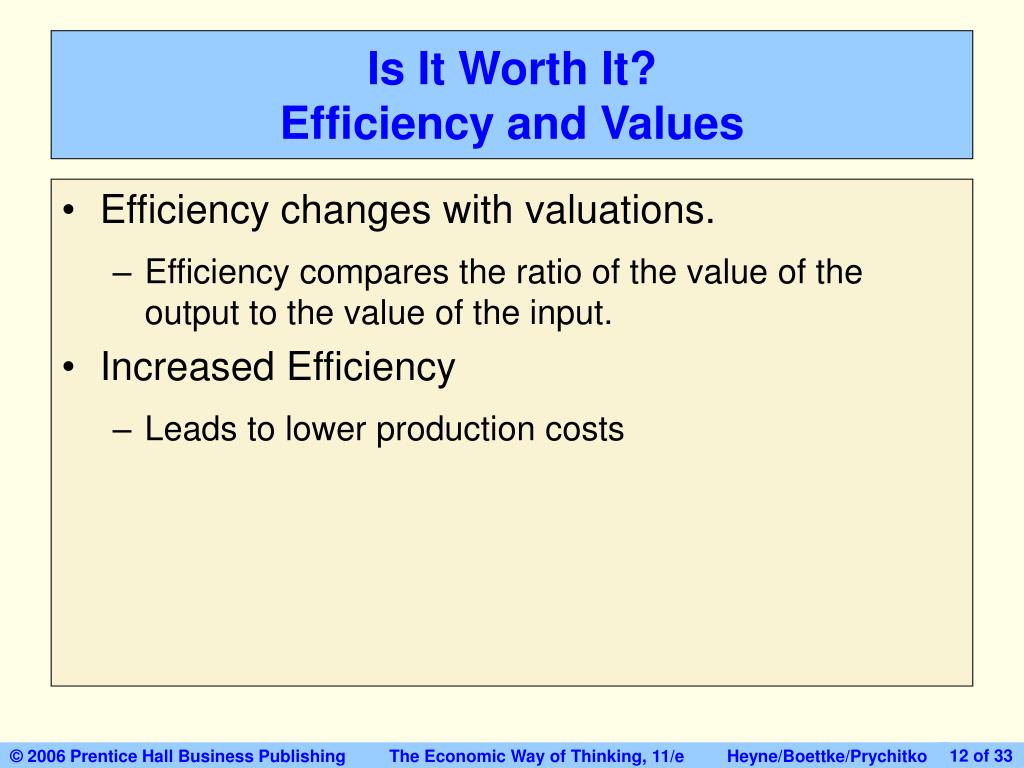 Is It Worth It?
Efficiency and Values

• Efficiency changes with valuations.

– Efficiency compares the ratio of the value of the output to the value of the input.

• Increased Efficiency

– Leads to lower production costs

© 2006 Prentice Hall Business Publishing The Economic Way of Thinking, 11/e Heyne/Boettke/Prychitko 12 of 33